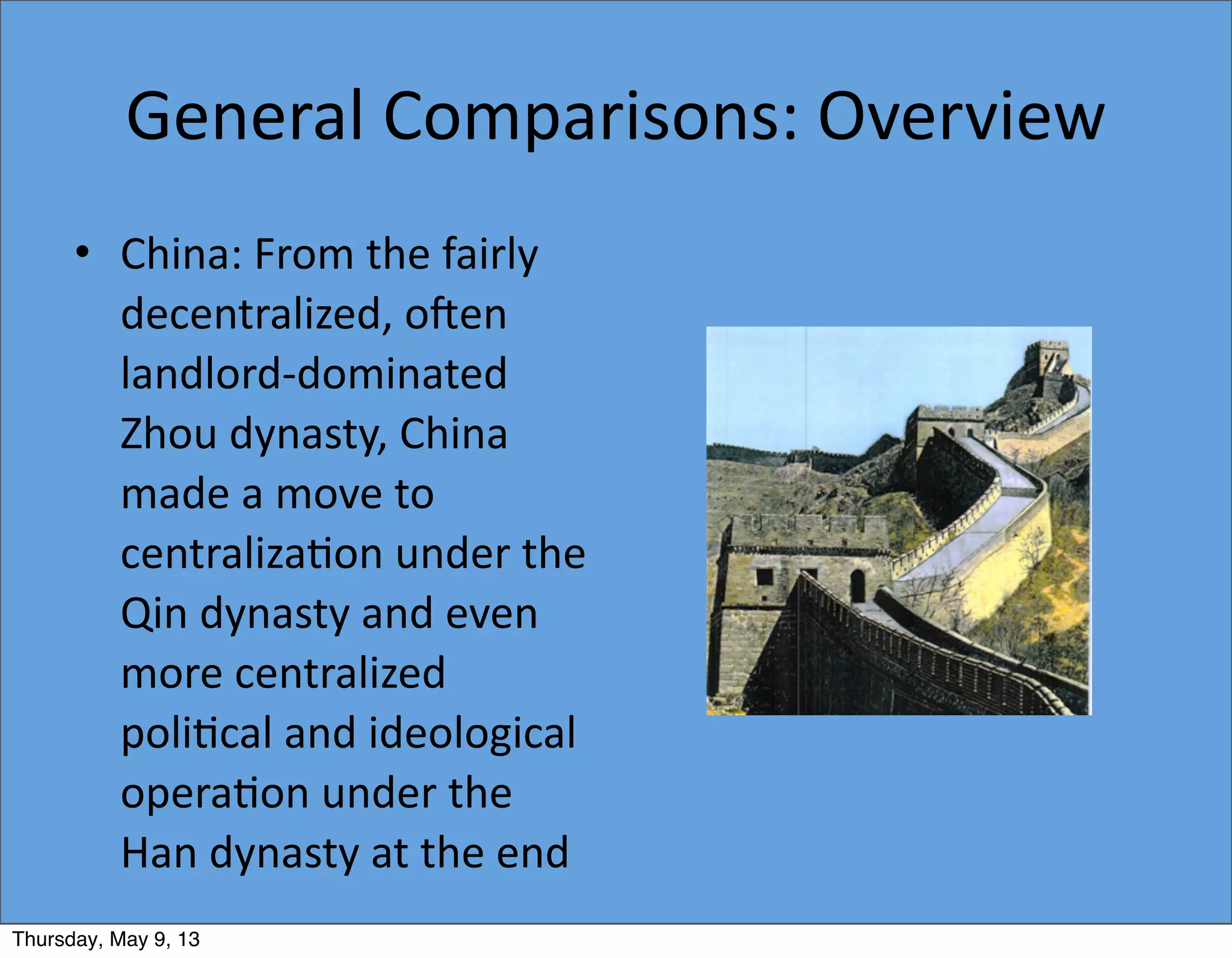 General Comparisons: Overview

• China: From the fairly decentralized, often landlord-dominated Zhou dynasty, China made a move to centralization under the Qin dynasty and even more centralized political and ideological operation under the Han dynasty at the end

Thursday, May 9, 13